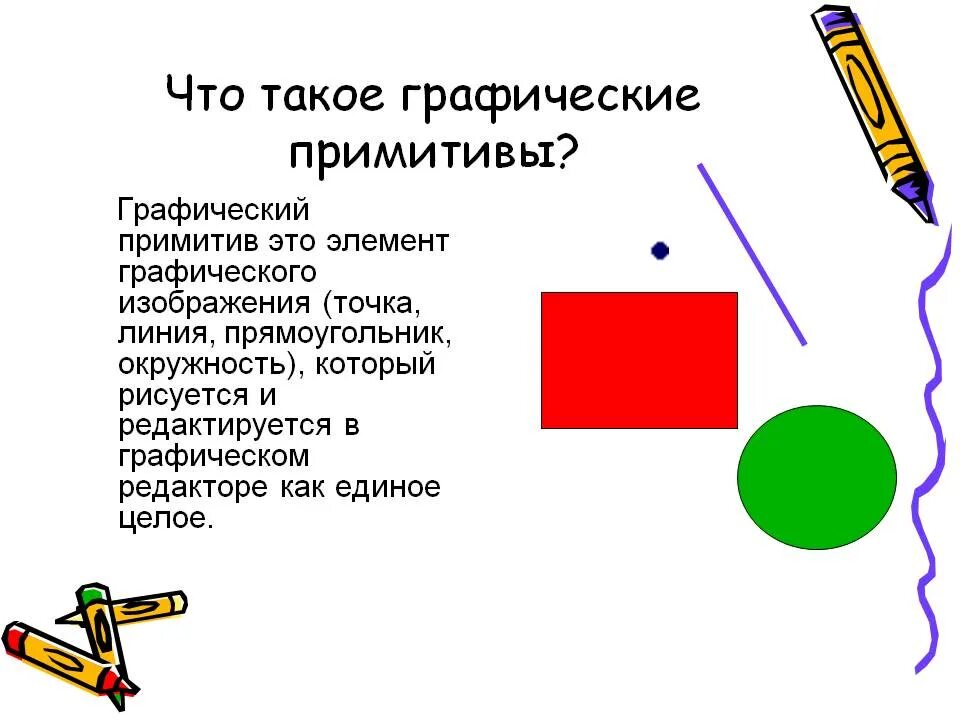 Что такое графические примитивы?

Графический примитив это элемент графического изображения (точка, линия, прямоугольник, окружность), который рисуется и редактируется в графическом редакторе как единое целое.